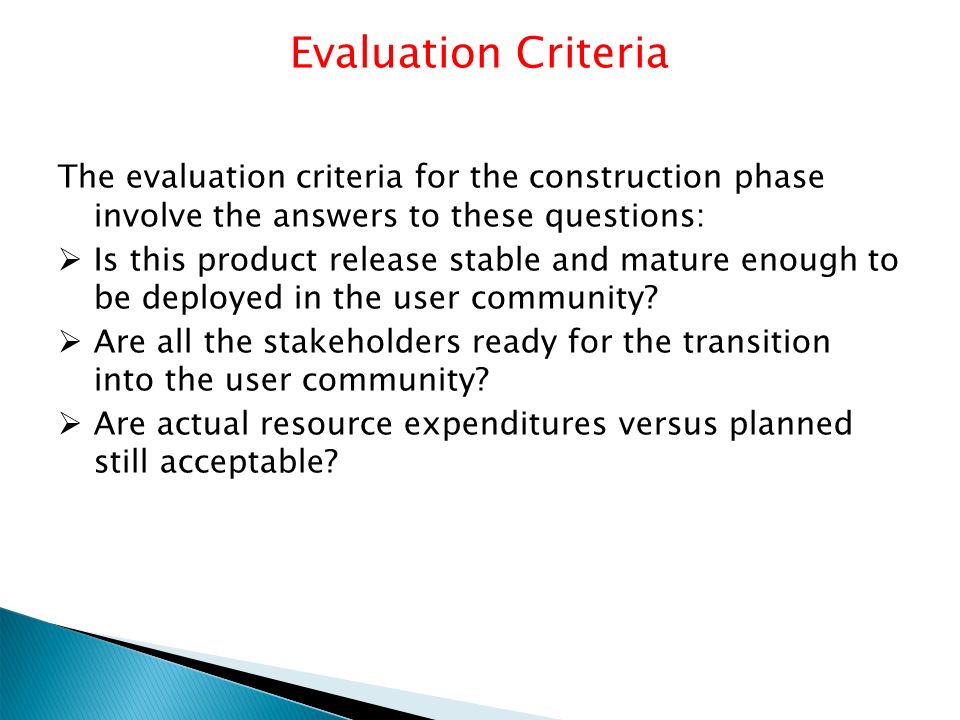 Evaluation Criteria

The evaluation criteria for the construction phase involve the answers to these questions:

➢ Is this product release stable and mature enough to be deployed in the user community?

➢ Are all the stakeholders ready for the transition into the user community?

➢ Are actual resource expenditures versus planned still acceptable?